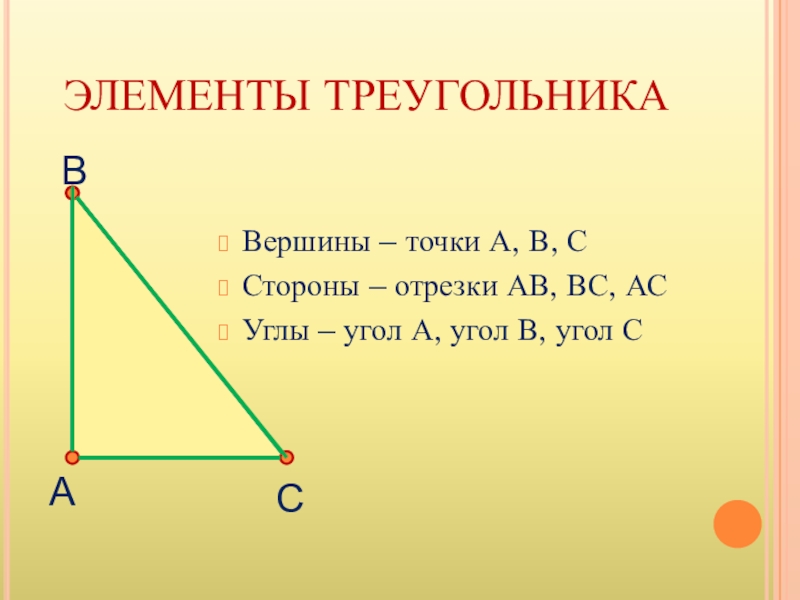 ЭЛЕМЕНТЫ ТРЕУГОЛЬНИКА

B

Вершины – точки А, В, С

Стороны – отрезки АВ, ВС, АС

Углы – угол А, угол В, угол С

A

C